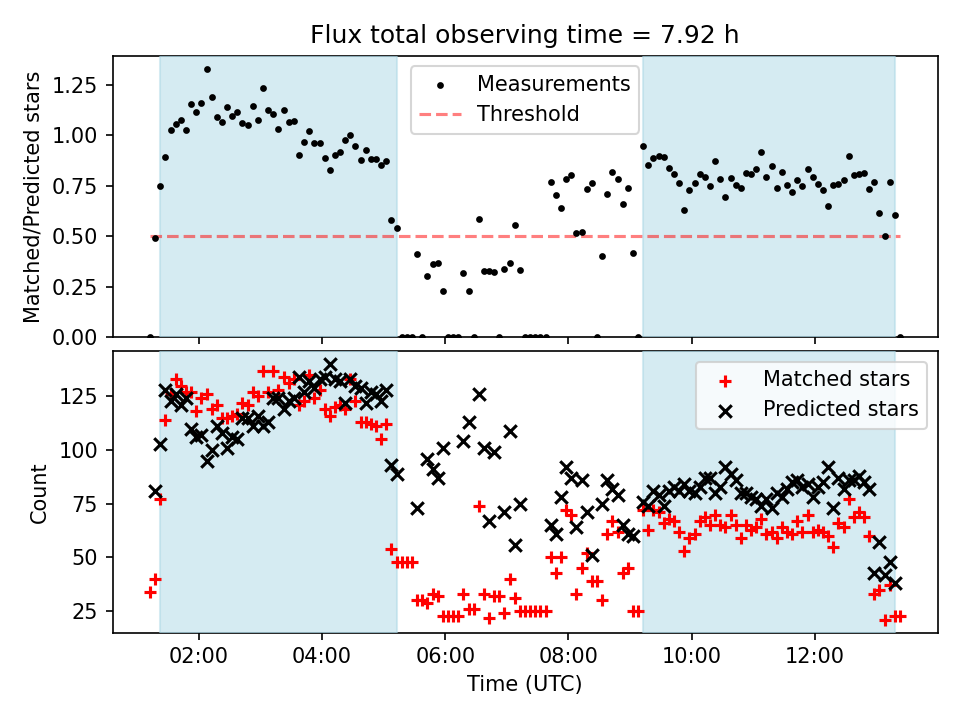 Flux total observing time = 7.92 h

Matched/Predicted stars

1.25
1.00
0.75
0.50
0.25
0.00

Measurements
Threshold

Count

125
100
75
50
25

Matched stars
Predicted stars

02:00
04:00
06:00
08:00
10:00
12:00

Time (UTC)